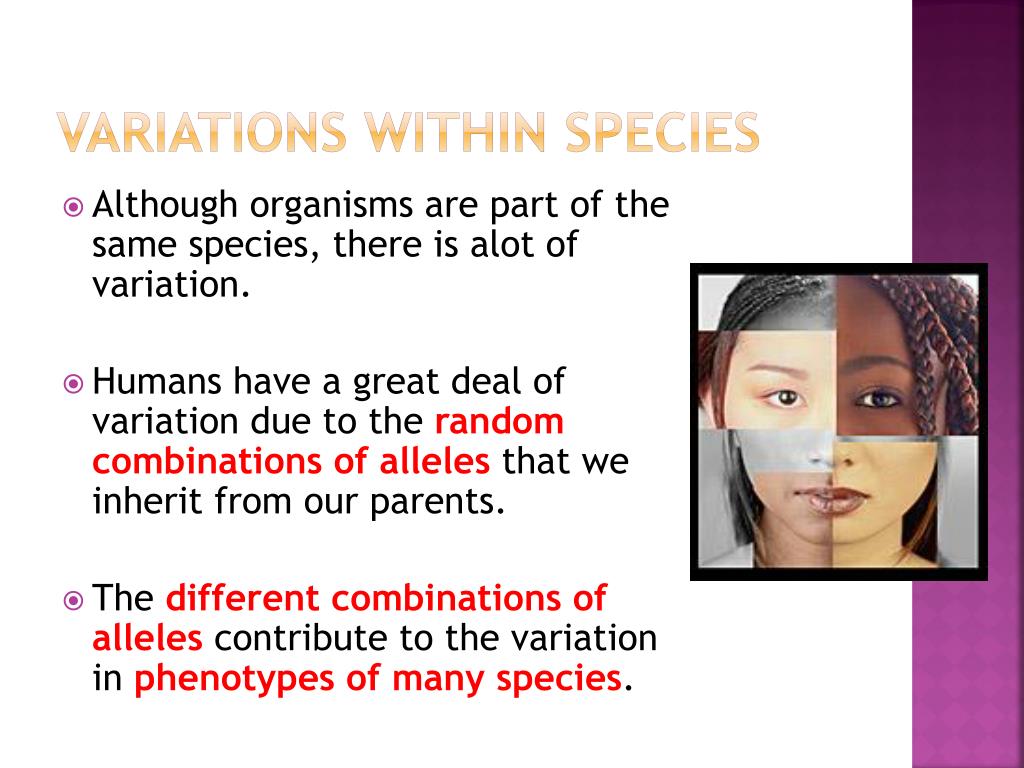 VARIATIONS WITHIN SPECIES

Although organisms are part of the same species, there is alot of variation.

Humans have a great deal of variation due to the random combinations of alleles that we inherit from our parents.

The different combinations of alleles contribute to the variation in phenotypes of many species.